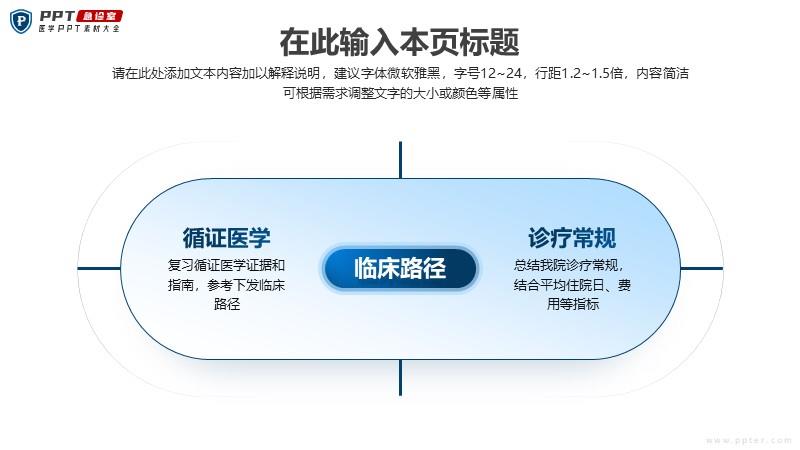 PPT 急诊室
医学PPT素材大全

在此输入本页标题

请在此处添加文本内容加以解释说明，建议字体微软雅黑，字号12~24，行距1.2~1.5倍，内容简洁可根据需求调整文字的大小或颜色等属性

循证医学

复习循证医学证据和指南，参考下发临床路径

临床路径

诊疗常规

总结我院诊疗常规，结合平均住院日、费用等指标

www.ppter.com